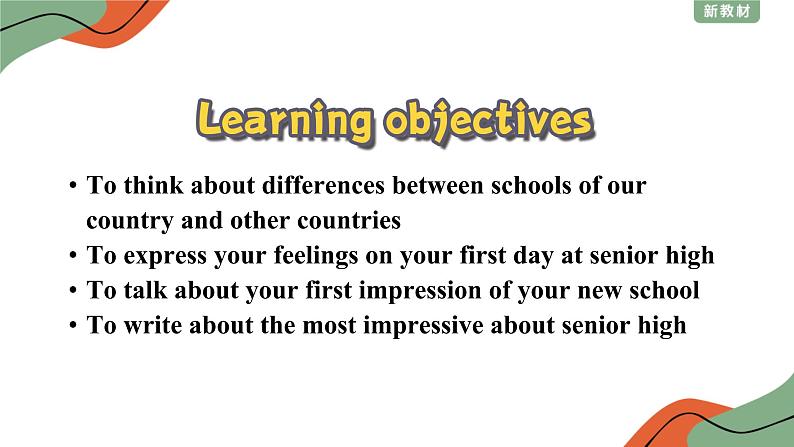 新教材

Learning objectives

• To think about differences between schools of our country and other countries
• To express your feelings on your first day at senior high
• To talk about your first impression of your new school
• To write about the most impressive about senior high